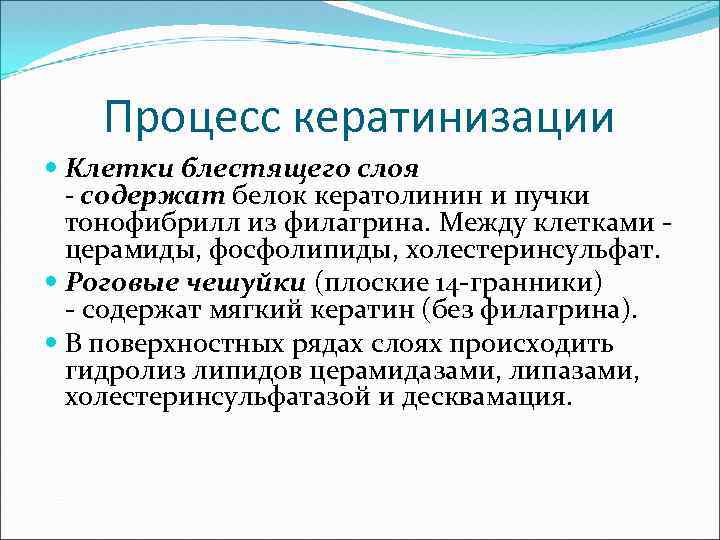 Процесс кератинизации

Клетки блестящего слоя - содержат белок кератолинин и пучки тонофибрилл из филагрина. Между клетками - церамиды, фосфолипиды, холестеринсульфат.

Роговые чешуйки (плоские 14-гранники) - содержат мягкий кератин (без филагрина).

В поверхностных рядах слоях происходить гидролиз липидов церамидазами, липазами, холестеринсульфатазой и десквамация.